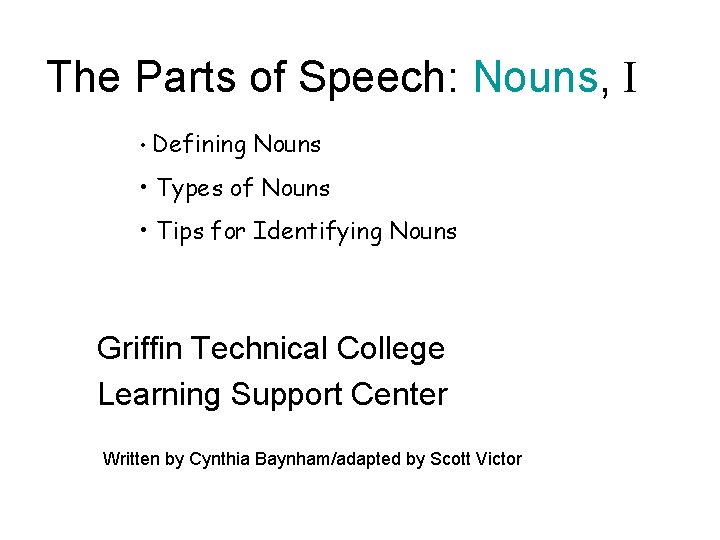 The Parts of Speech: Nouns, I

• Defining Nouns
• Types of Nouns
• Tips for Identifying Nouns

Griffin Technical College
Learning Support Center

Written by Cynthia Baynham/adapted by Scott Victor